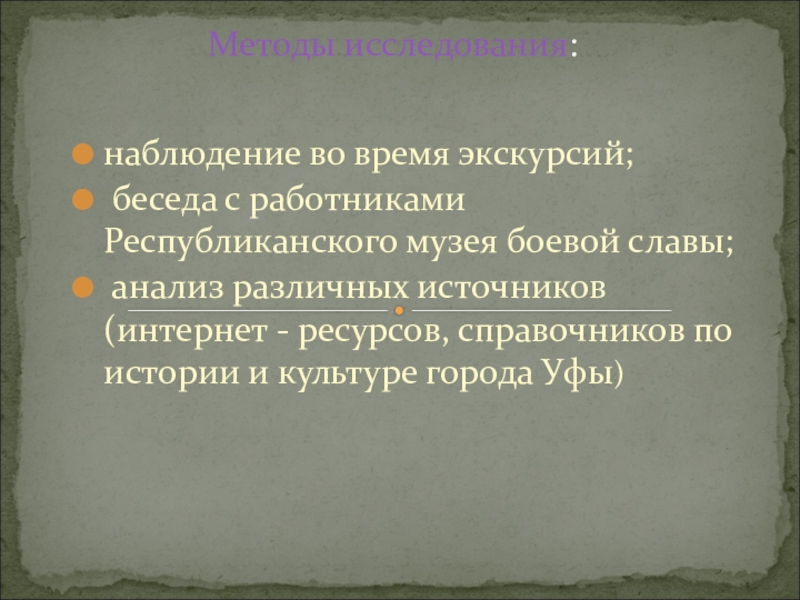 Методы исследования:

наблюдение во время экскурсий;

беседа с работниками Республиканского музея боевой славы;

анализ различных источников (интернет - ресурсов, справочников по истории и культуре города Уфы)